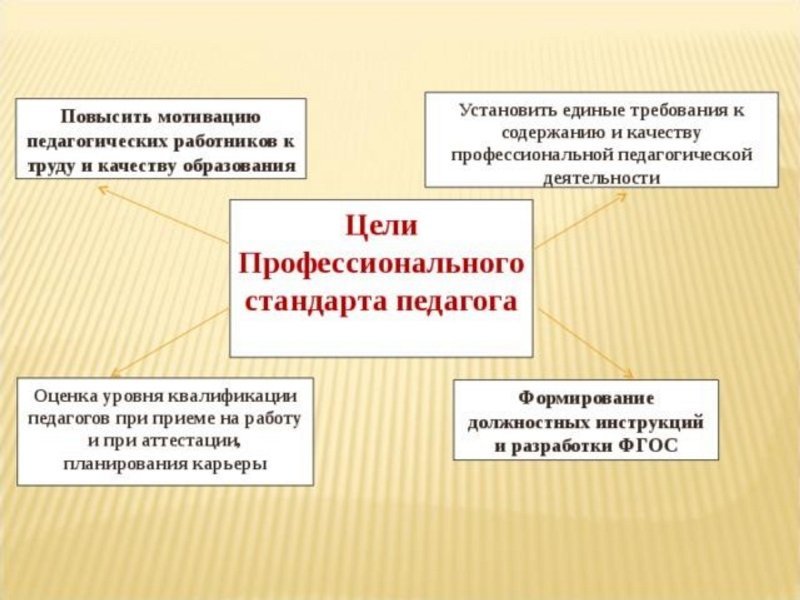 Повысить мотивацию педагогических работников к труду и качеству образования

Установить единые требования к содержанию и качеству профессиональной педагогической деятельности

Цели Профессионального стандарта педагога

Оценка уровня квалификации педагогов при приеме на работу и при аттестации, планирования карьеры

Формирование должностных инструкций и разработки ФГОС